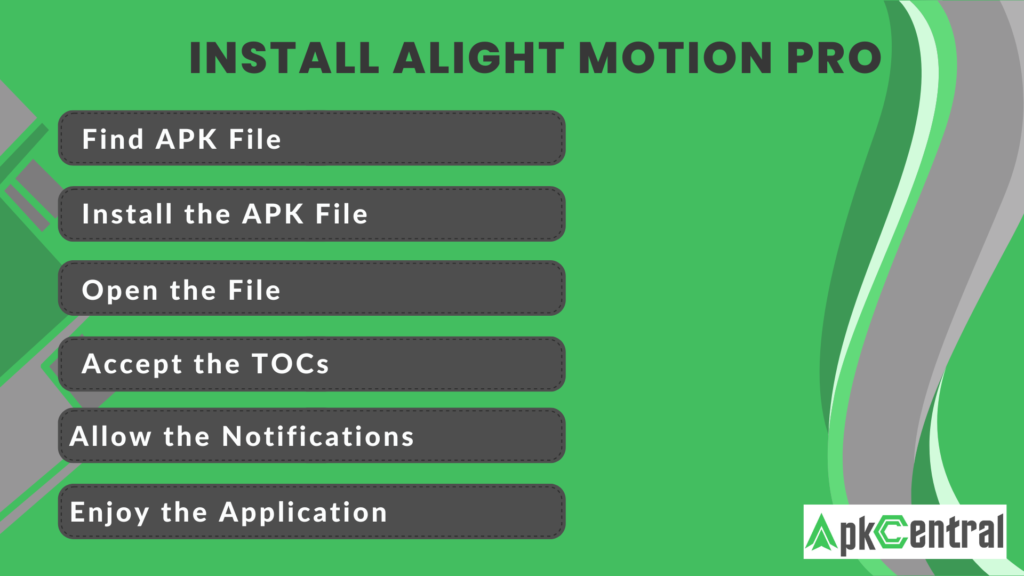 INSTALL ALIGHT MOTION PRO

Find APK File

Install the APK File

Open the File

Accept the TOCs

Allow the Notifications

Enjoy the Application

ApkCentral